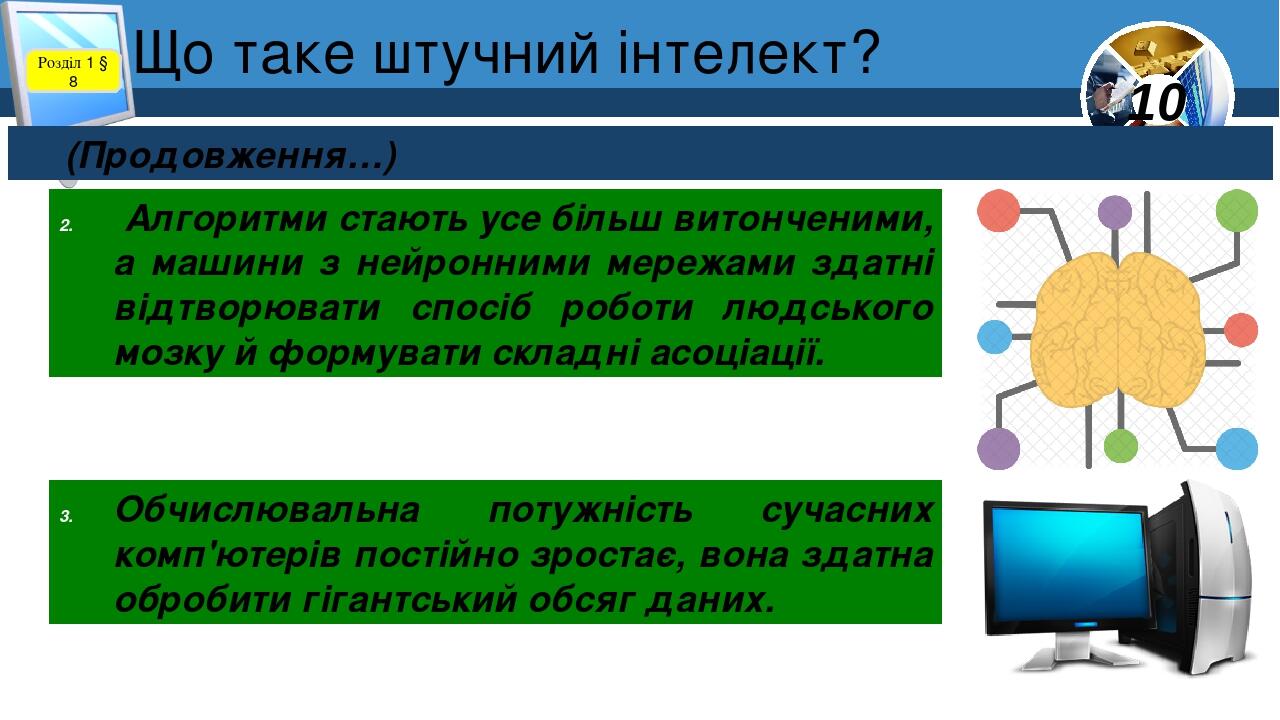 Розділ 1 § 8

Що таке штучний інтелект?

10

(Продовження…)

2. Алгоритми стають усе більш витонченими, а машини з нейронними мережами здатні відтворювати спосіб роботи людського мозку й формувати складні асоціації.

3. Обчислювальна потужність сучасних комп'ютерів постійно зростає, вона здатна обробити гігантський обсяг даних.